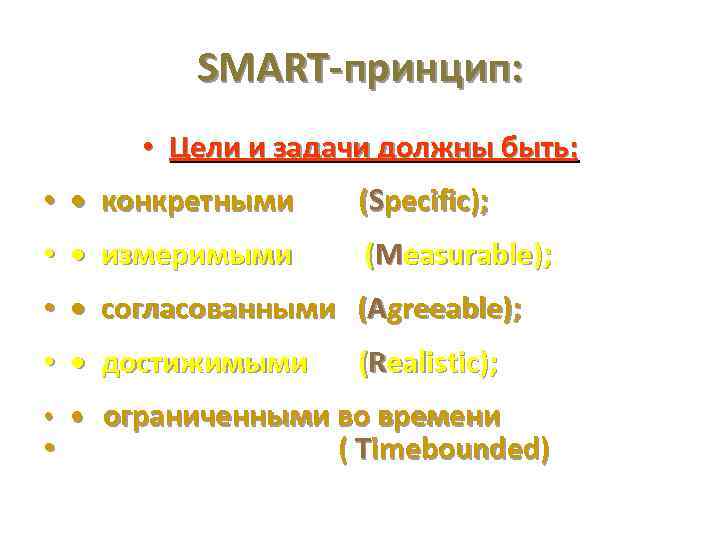 SMART-принцип:

• Цели и задачи должны быть:

• • конкретными (Specific);

• • измеримыми (Measurable);

• • согласованными (Agreeable);

• • достижимыми (Realistic);

• • ограниченными во времени

• ( Timebounded)